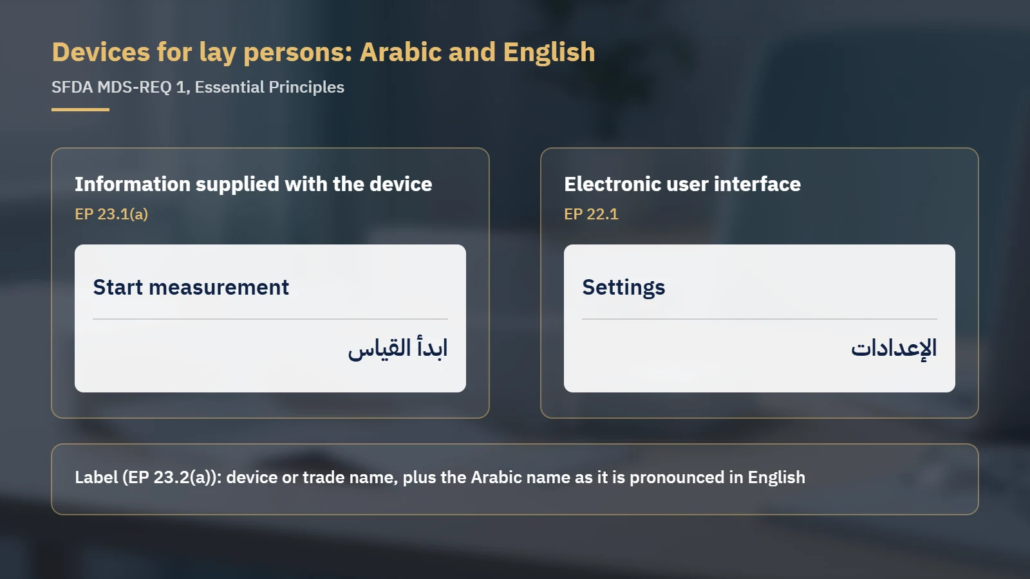 Devices for lay persons: Arabic and English

SFDA MDS-REQ 1, Essential Principles

Information supplied with the device

EP 23.1(a)

Start measurement

ابدأ القياس

Electronic user interface

EP 22.1

Settings

الإعدادات

Label (EP 23.2(a)): device or trade name, plus the Arabic name as it is pronounced in English